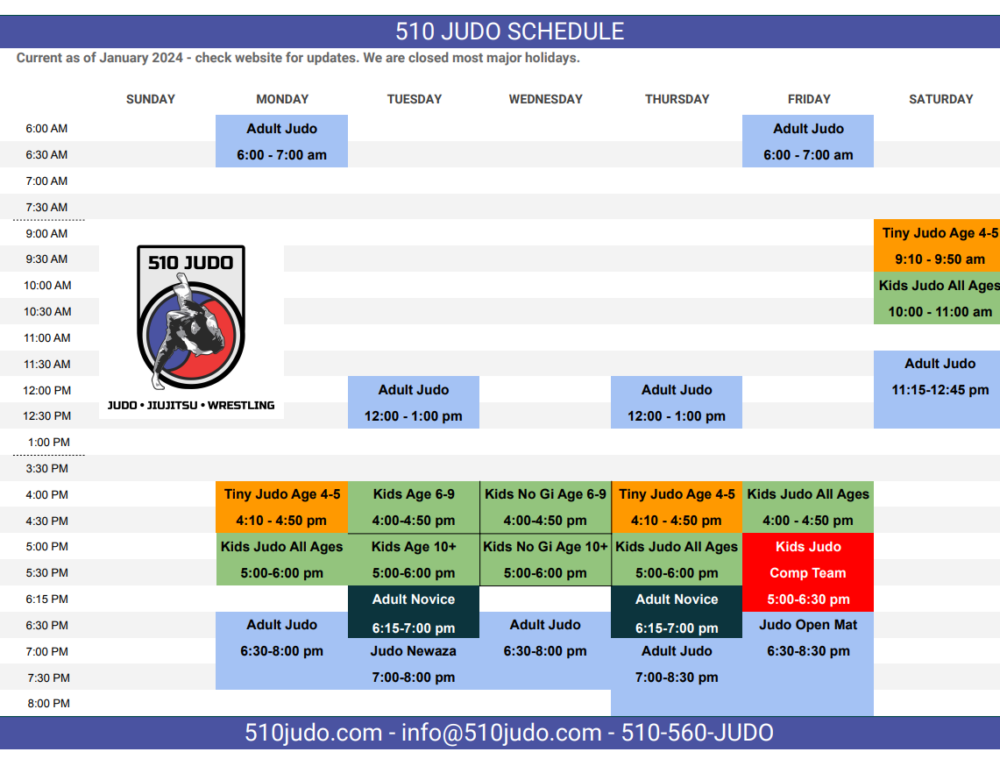 510 JUDO SCHEDULE

Current as of January 2024 - check website for updates. We are closed most major holidays.

| | SUNDAY | MONDAY | TUESDAY | WEDNESDAY | THURSDAY | FRIDAY | SATURDAY |
|---|---|---|---|---|---|---|---|
| 6:00 AM | | Adult Judo | | | | Adult Judo | |
| 6:30 AM | | 6:00 - 7:00 am | | | | 6:00 - 7:00 am | |
| 7:00 AM | | | | | | | |
| 7:30 AM | | | | | | | |
| 9:00 AM | | | | | | | Tiny Judo Age 4-5 |
| 9:30 AM | | | | | | | 9:10 - 9:50 am |
| 10:00 AM | | | | | | | Kids Judo All Ages |
| 10:30 AM | | | | | | | 10:00 - 11:00 am |
| 11:00 AM | | | | | | | |
| 11:30 AM | | | | | | | Adult Judo |
| 12:00 PM | | | Adult Judo | | Adult Judo | | 11:15-12:45 pm |
| 12:30 PM | | | 12:00 - 1:00 pm | | 12:00 - 1:00 pm | | |
| 1:00 PM | | | | | | | |
| 3:30 PM | | | | | | | |
| 4:00 PM | | Tiny Judo Age 4-5 | Kids Age 6-9 | Kids No Gi Age 6-9 | Tiny Judo Age 4-5 | Kids Judo All Ages | |
| 4:30 PM | | 4:10 - 4:50 pm | 4:00-4:50 pm | 4:00-4:50 pm | 4:10 - 4:50 pm | 4:00 - 4:50 pm | |
| 5:00 PM | | Kids Judo All Ages | Kids Age 10+ | Kids No Gi Age 10+ | Kids Judo All Ages | Kids Judo | |
| 5:30 PM | | 5:00-6:00 pm | 5:00-6:00 pm | 5:00-6:00 pm | 5:00-6:00 pm | Comp Team | |
| 6:15 PM | | | Adult Novice | | Adult Novice | 5:00-6:30 pm | |
| 6:30 PM | | Adult Judo | 6:15-7:00 pm | Adult Judo | 6:15-7:00 pm | Judo Open Mat | |
| 7:00 PM | | 6:30-8:00 pm | Judo Newaza | 6:30-8:00 pm | Adult Judo | 6:30-8:30 pm | |
| 7:30 PM | | | 7:00-8:00 pm | | 7:00-8:30 pm | | |
| 8:00 PM | | | | | | | |

510 JUDO
JUDO • JIUJITSU • WRESTLING

510judo.com - info@510judo.com - 510-560-JUDO